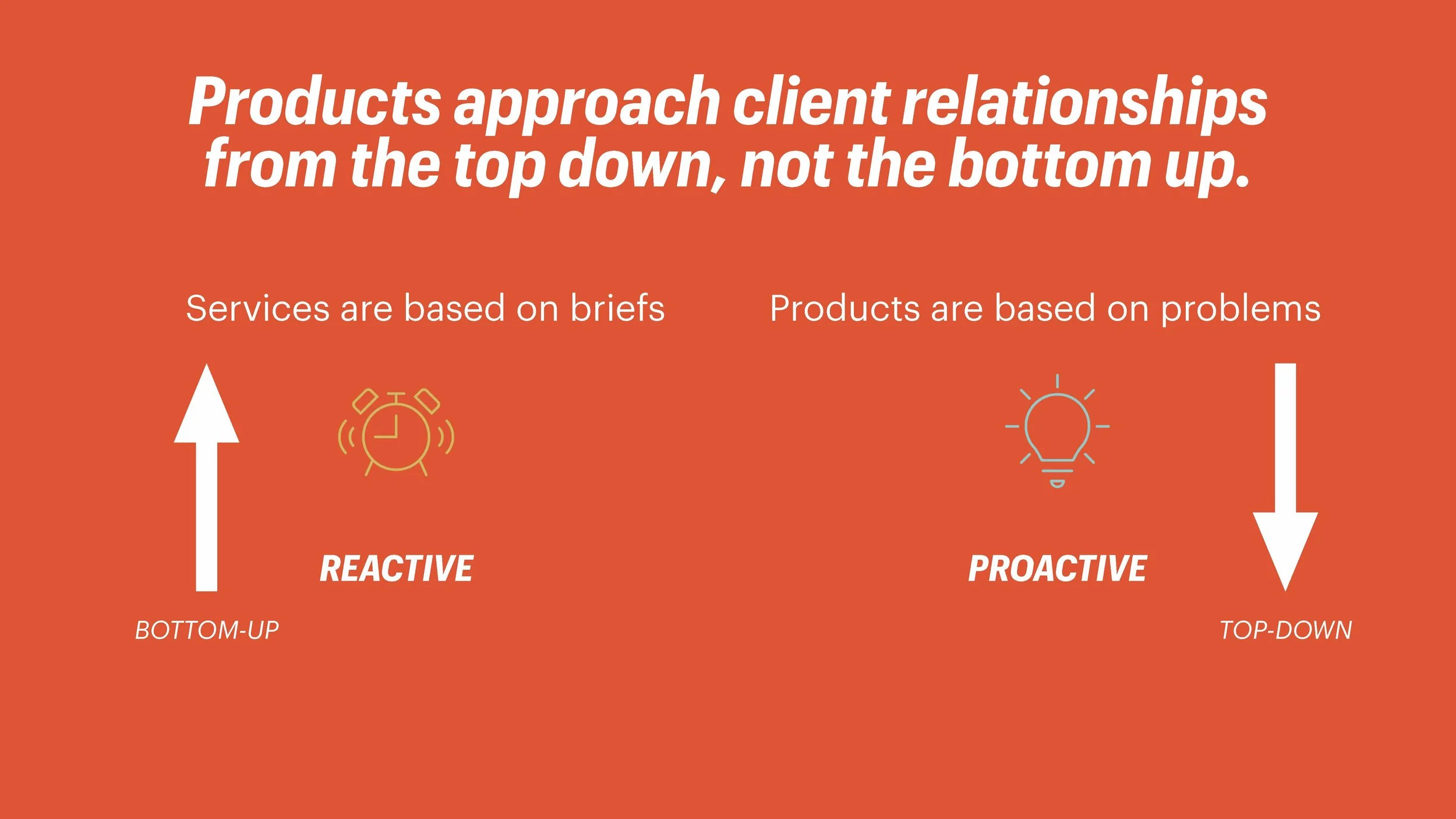 Products approach client relationships from the top down, not the bottom up.

Services are based on briefs

REACTIVE

BOTTOM-UP

Products are based on problems

PROACTIVE

TOP-DOWN